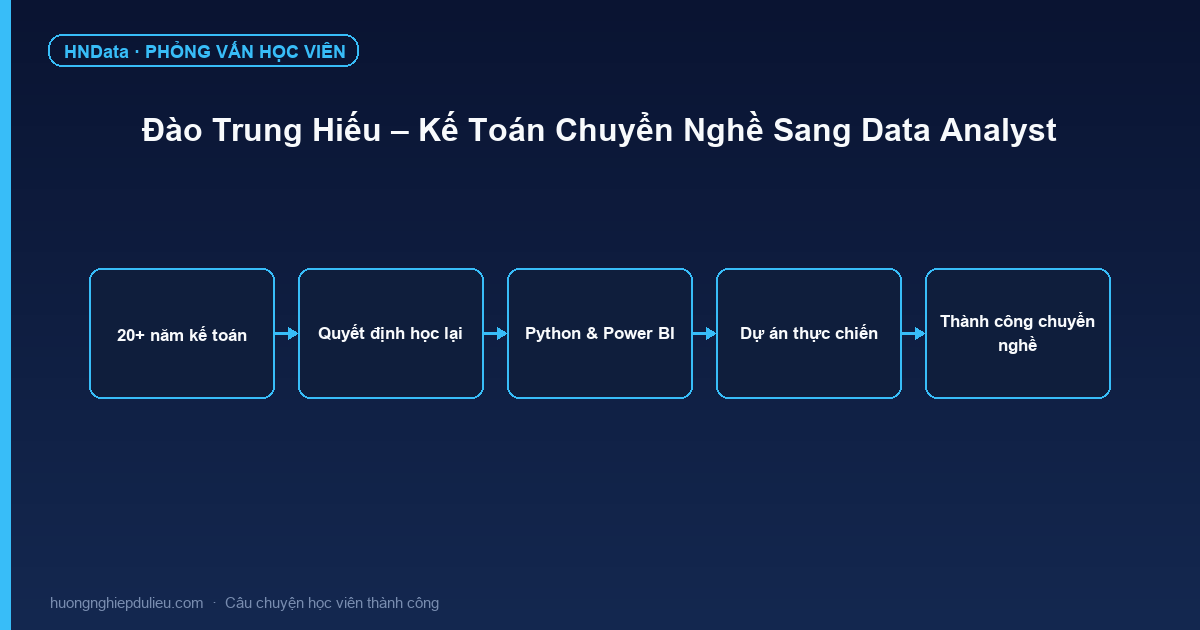 HNData · PHỎNG VẤN HỌC VIÊN

Đào Trung Hiếu – Kế Toán Chuyển Nghề Sang Data Analyst

20+ năm kế toán

Quyết định học lại

Python & Power BI

Dự án thực chiến

Thành công chuyển nghề

huongnghiepdulieu.com · Câu chuyện học viên thành công